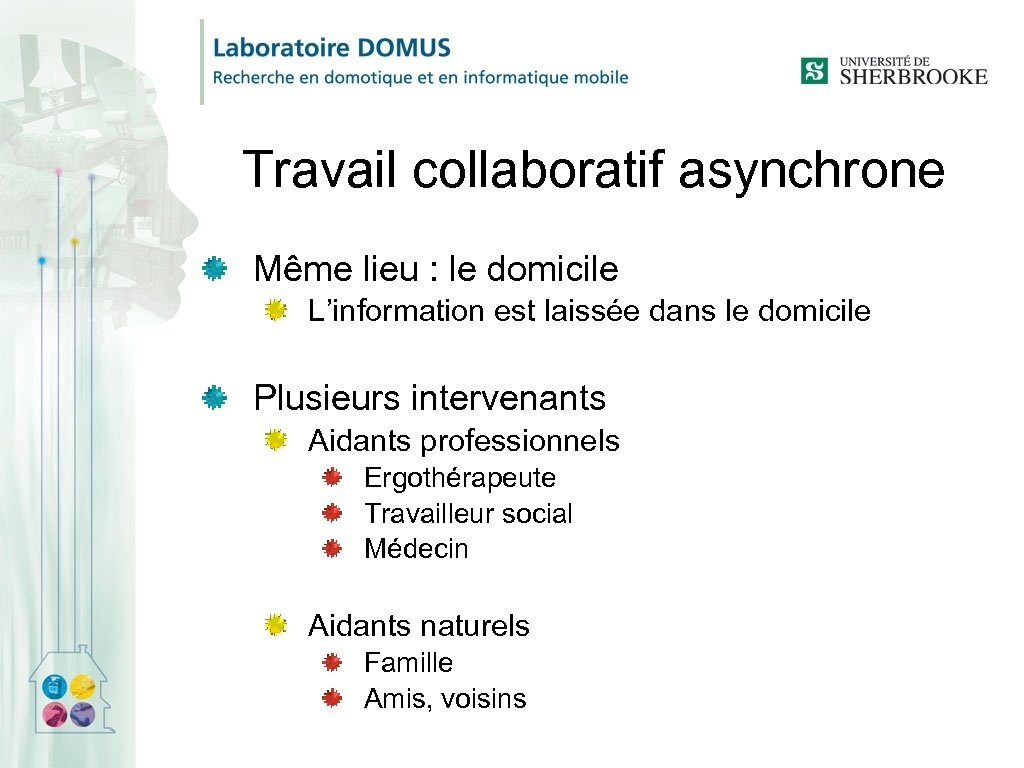 Laboratoire DOMUS
Recherche en domotique et en informatique mobile

UNIVERSITÉ DE SHERBROOKE

Travail collaboratif asynchrone

Même lieu : le domicile

L'information est laissée dans le domicile

Plusieurs intervenants

Aidants professionnels

Ergothérapeute
Travailleur social
Médecin

Aidants naturels

Famille
Amis, voisins